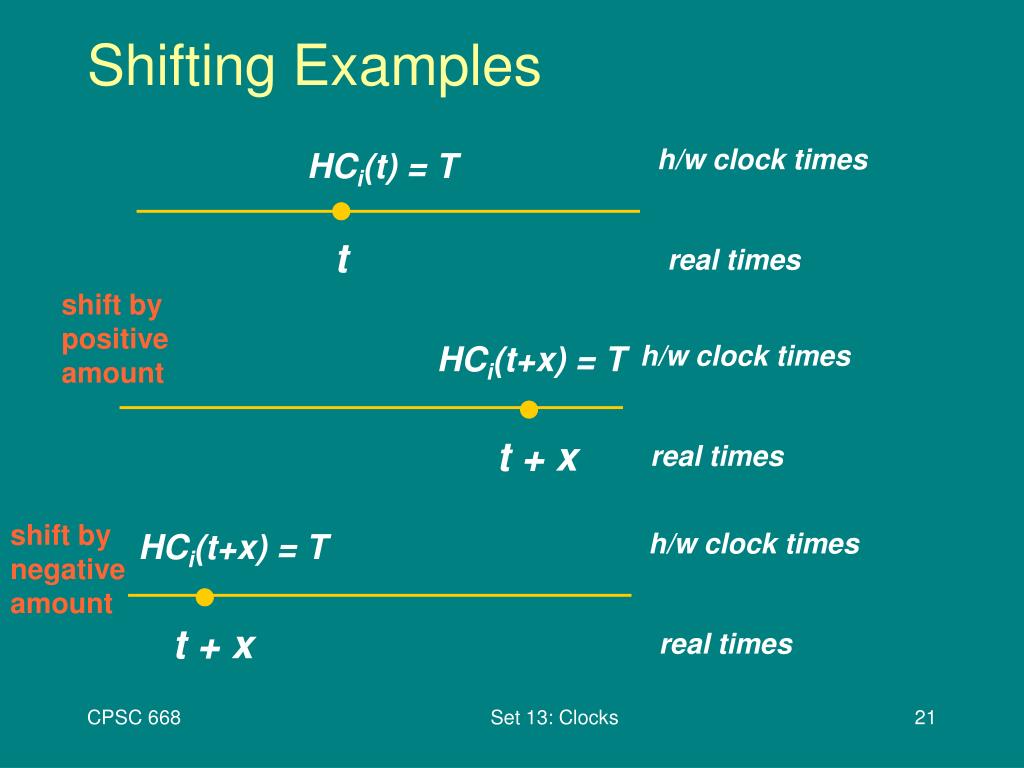 Shifting Examples

$HC_i(t) = T$

h/w clock times

$t$

real times

shift by positive amount

$HC_i(t+x) = T$

h/w clock times

$t + x$

real times

shift by negative amount

$HC_i(t+x) = T$

h/w clock times

$t + x$

real times

CPSC 668

Set 13: Clocks

21